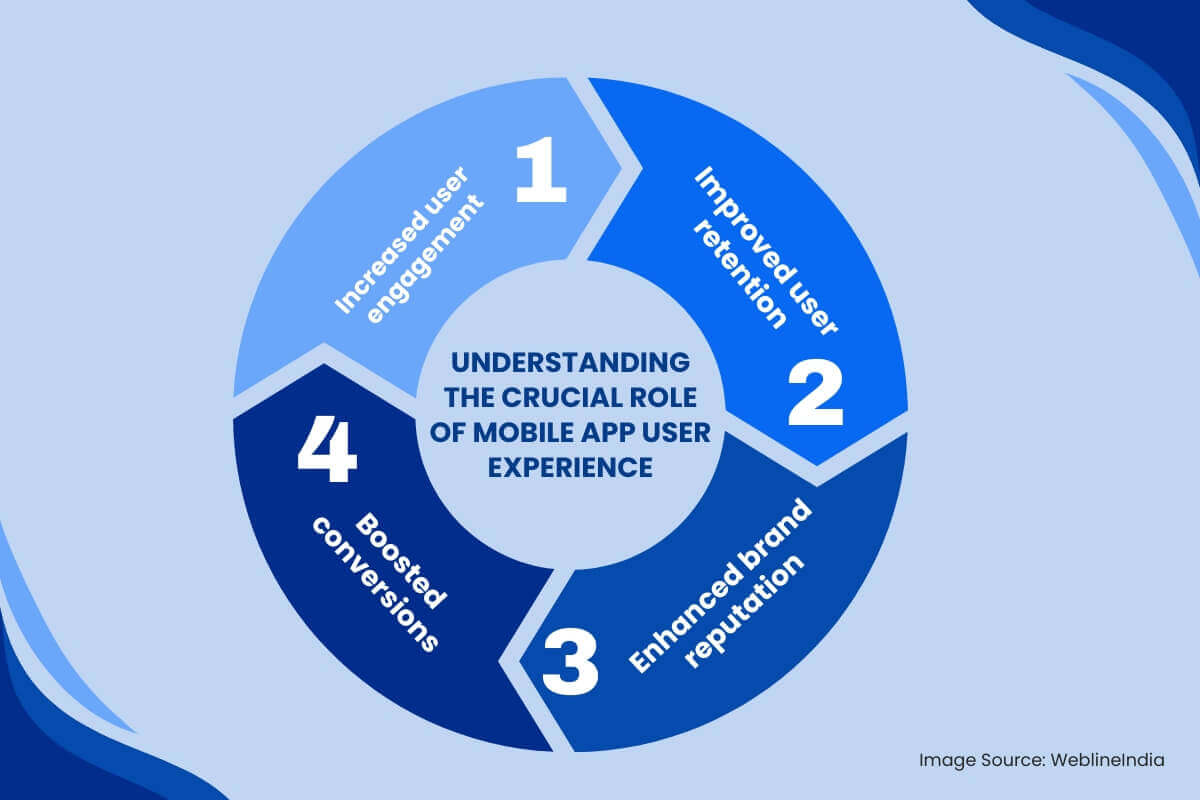 UNDERSTANDING THE CRUCIAL ROLE OF MOBILE APP USER EXPERIENCE

1
Increased user engagement

2
Improved user retention

3
Enhanced brand reputation

4
Boosted conversions

Image Source: WeblineIndia